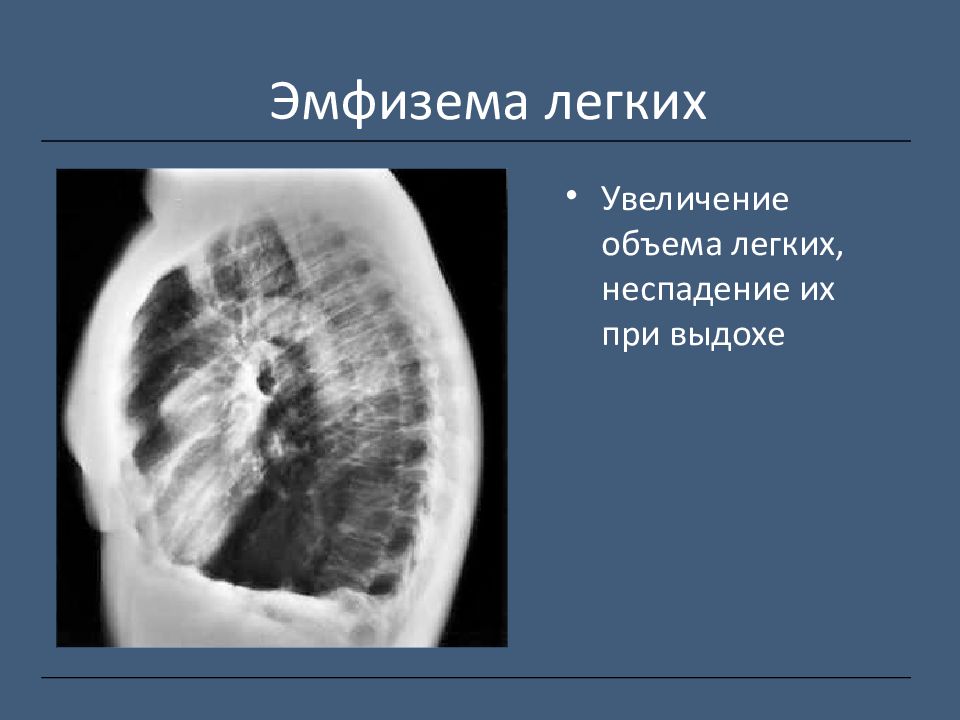 Эмфизема легких

• Увеличение объема легких, неспадение их при выдохе